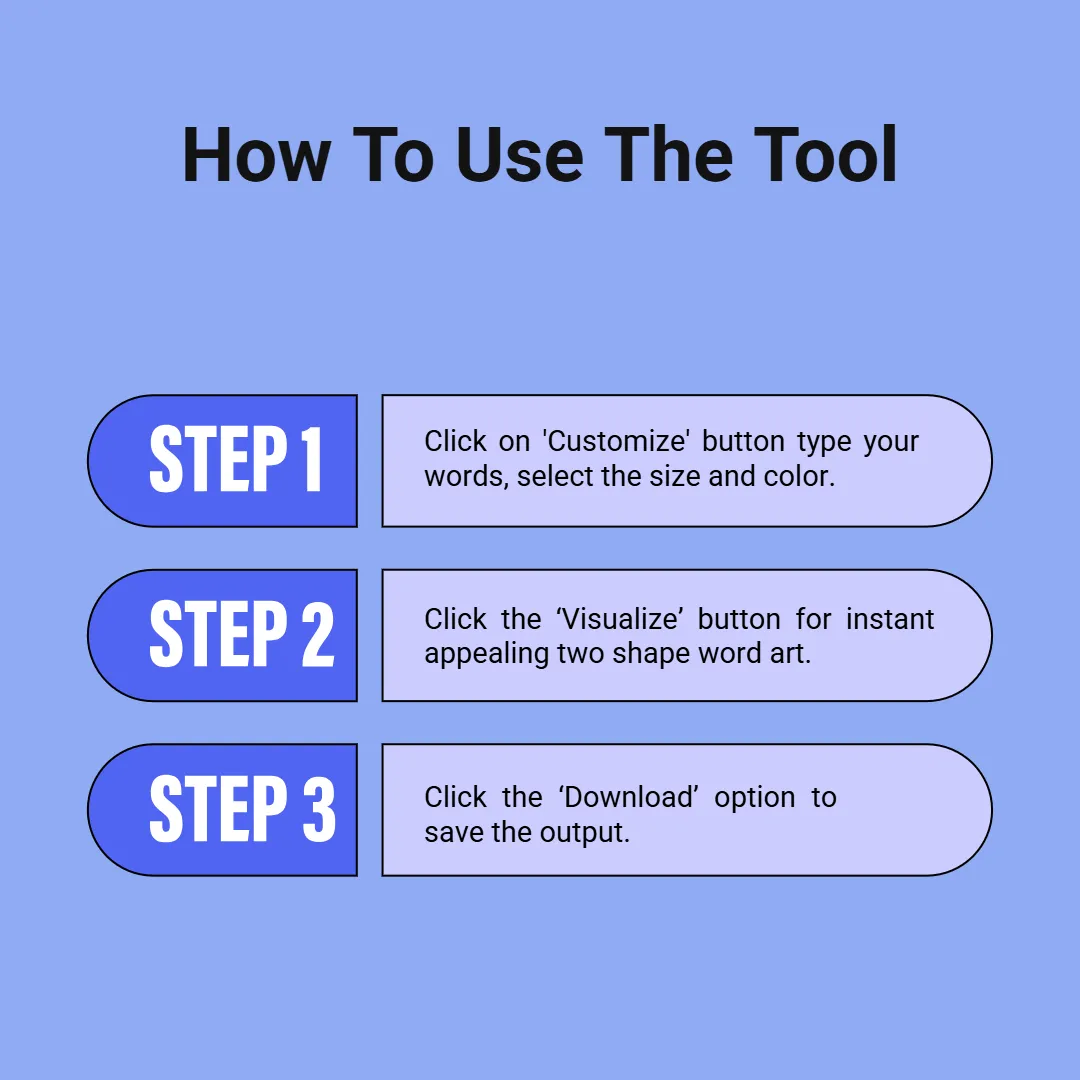 How To Use The Tool

STEP 1

Click on 'Customize' button type your words, select the size and color.

STEP 2

Click the ‘Visualize’ button for instant appealing two shape word art.

STEP 3

Click the ‘Download’ option to save the output.